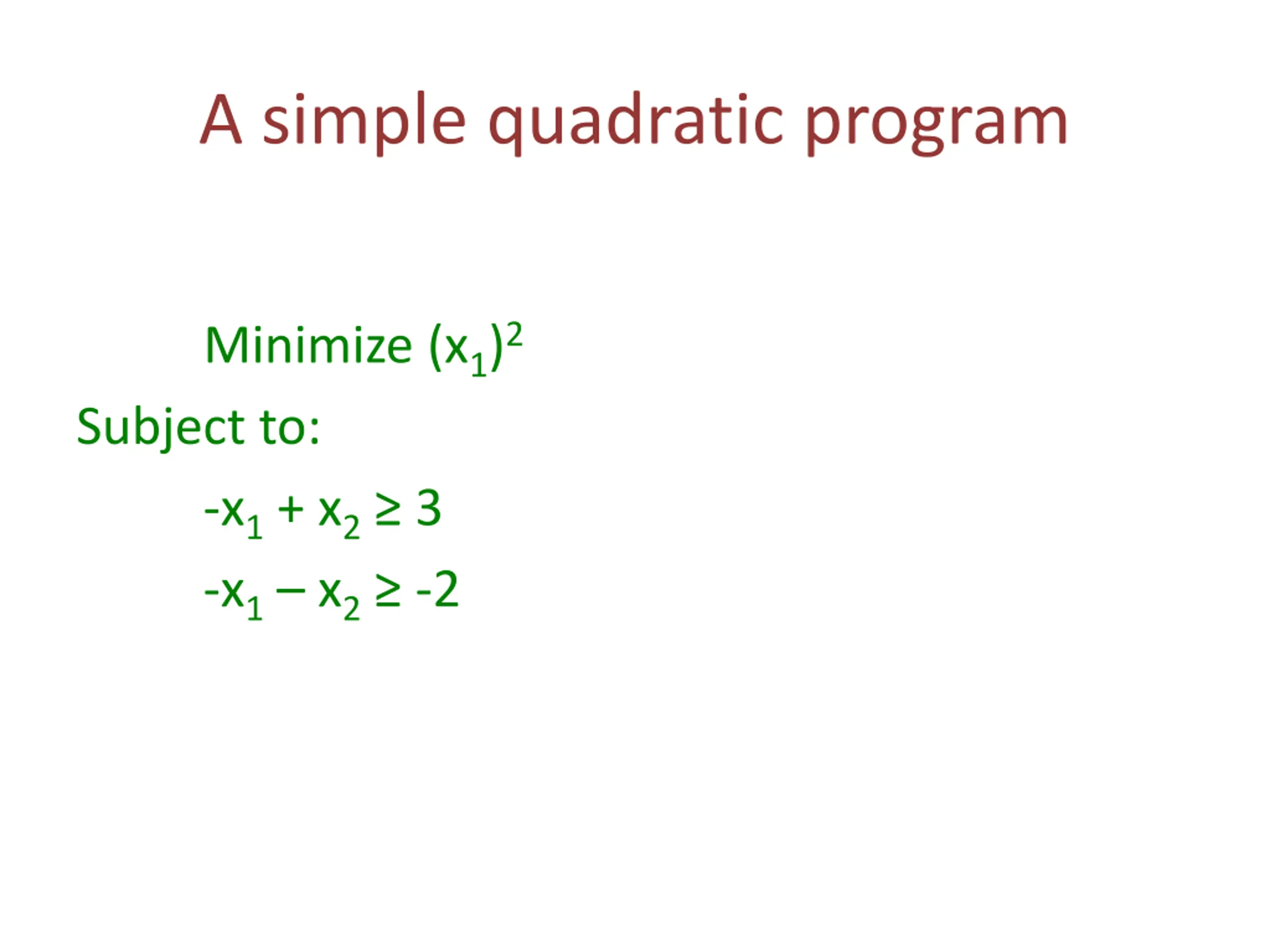 A simple quadratic program

Minimize $(x_1)^2$

Subject to:

$-x_1 + x_2 \geq 3$

$-x_1 - x_2 \geq -2$